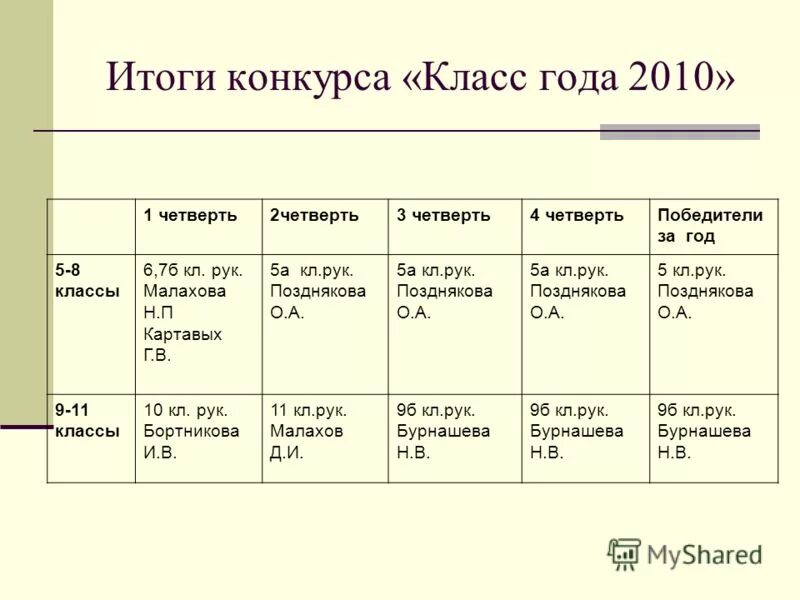 Итоги конкурса «Класс года 2010»

| | 1 четверть | 2четверть | 3 четверть | 4 четверть | Победители за год |
|---|---|---|---|---|---|
| 5-8 классы | 6,7б кл. рук. Малахова Н.П Картавых Г.В. | 5а кл.рук. Позднякова О.А. | 5а кл.рук. Позднякова О.А. | 5а кл.рук. Позднякова О.А. | 5 кл.рук. Позднякова О.А. |
| 9-11 классы | 10 кл. рук. Бортникова И.В. | 11 кл.рук. Малахов Д.И. | 9б кл.рук. Бурнашева Н.В. | 9б кл.рук. Бурнашева Н.В. | 9б кл.рук. Бурнашева Н.В. |

MyShared